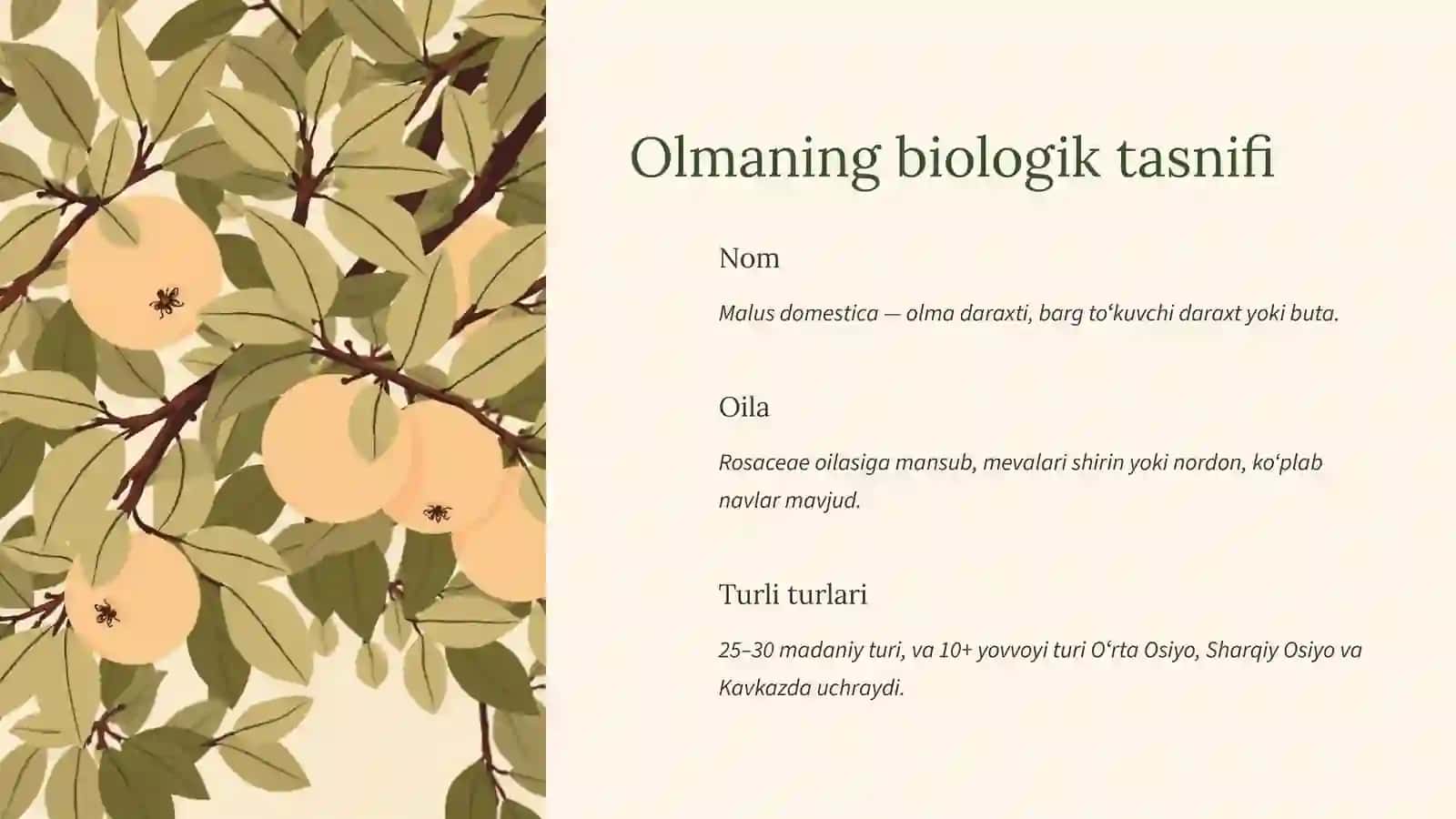 Olmaning biologik tasnifi

Nom

Malus domestica — olma daraxti, barg toʻkuvchi daraxt yoki buta.

Oila

Rosaceae oilasiga mansub, mevalari shirin yoki nordon, koʻplab navlar mavjud.

Turli turlari

25–30 madaniy turi, va 10+ yovvoyi turi Oʻrta Osiyo, Sharqiy Osiyo va Kavkazda uchraydi.